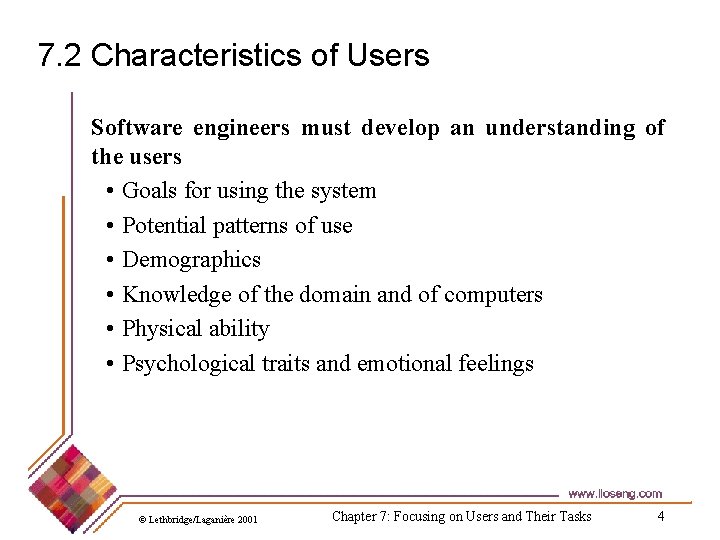 7.2 Characteristics of Users

Software engineers must develop an understanding of the users

• Goals for using the system
• Potential patterns of use
• Demographics
• Knowledge of the domain and of computers
• Physical ability
• Psychological traits and emotional feelings

www.lloseng.com

© Lethbridge/Laganière 2001

Chapter 7: Focusing on Users and Their Tasks

4